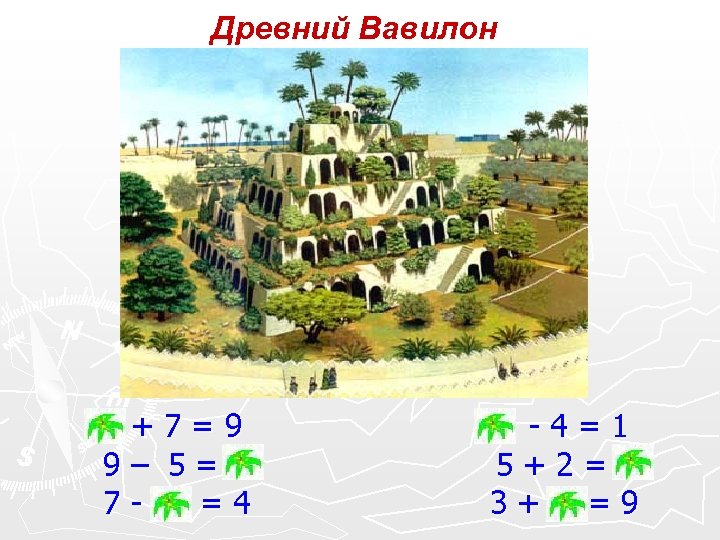 Древний Вавилон

+ 7 = 9
9 – 5 =
7 - = 4

- 4 = 1
5 + 2 =
3 + = 9